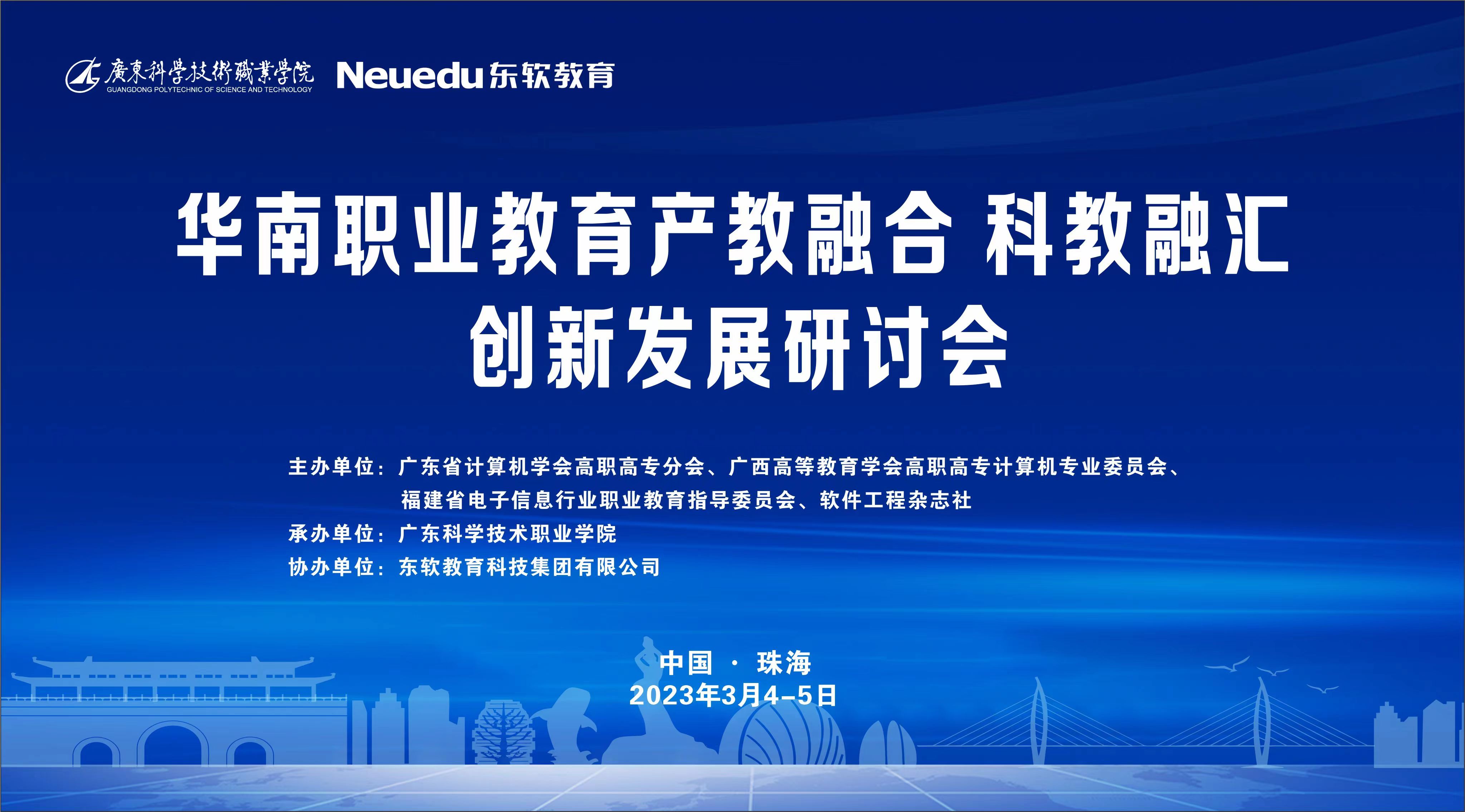 廣東科學技術職業學院
GUANGDONG POLYTECHNIC OF SCIENCE AND TECHNOLOGY
Neuedu 东软教育

华南职业教育产教融合 科教融汇
创新发展研讨会

主办单位：广东省计算机学会高职高专分会、广西高等教育学会高职高专计算机专业委员会、福建省电子信息行业职业教育指导委员会、软件工程杂志社
承办单位：广东科学技术职业学院
协办单位：东软教育科技集团有限公司

中国 · 珠海
2023年3月4-5日